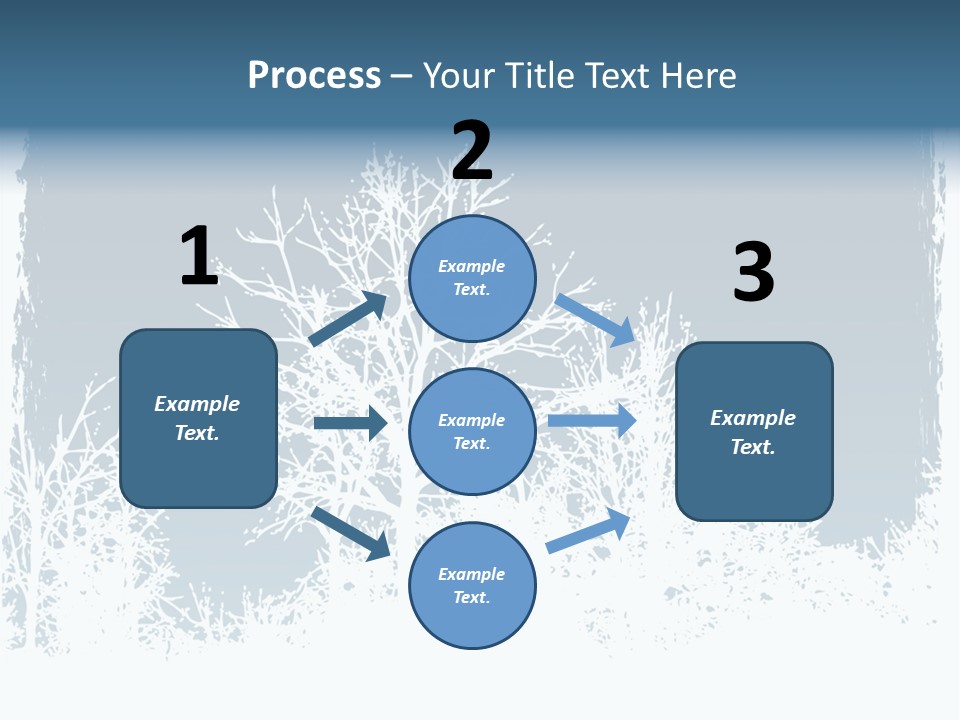 Process – Your Title Text Here

1

Example Text.

2

Example Text.

Example Text.

Example Text.

3

Example Text.